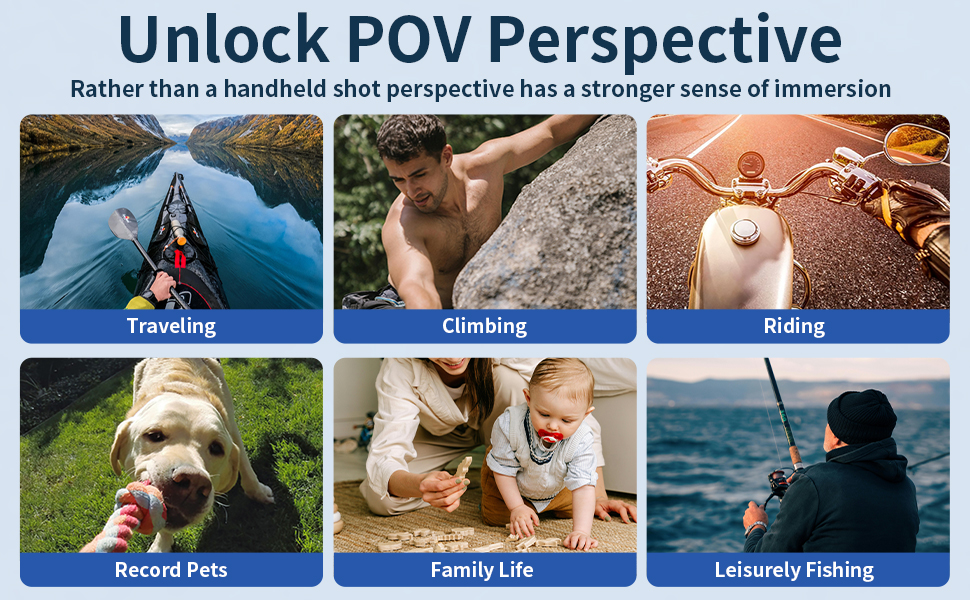 Unlock POV Perspective
Rather than a handheld shot perspective has a stronger sense of immersion

Traveling
Climbing
Riding

Record Pets
Family Life
Leisurely Fishing